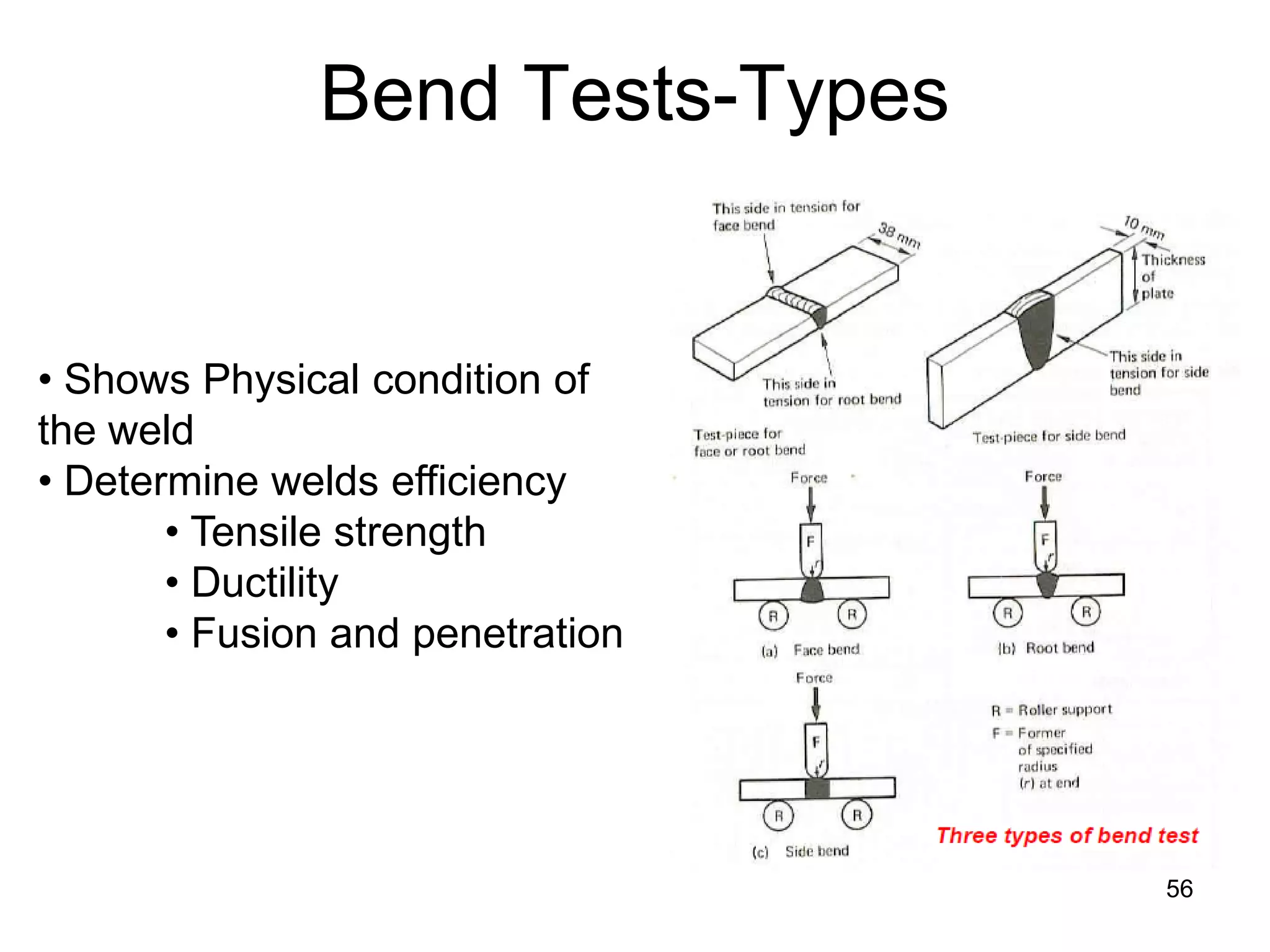 Bend Tests-Types

• Shows Physical condition of the weld
• Determine welds efficiency
• Tensile strength
• Ductility
• Fusion and penetration

This side in tension for face bend

38 mm

This side in tension for root bend

Test-piece for face or root bend

10 mm

Thickness of plate

This side in tension for side bend

Test-piece for side bend

Force

F

r

R R

(a) Face bend

Force

F

r

R R

(b) Root bend

Force

F

r

R R

(c) Side bend

R = Roller support
F = Former of specified radius (r) at end

Three types of bend test

56